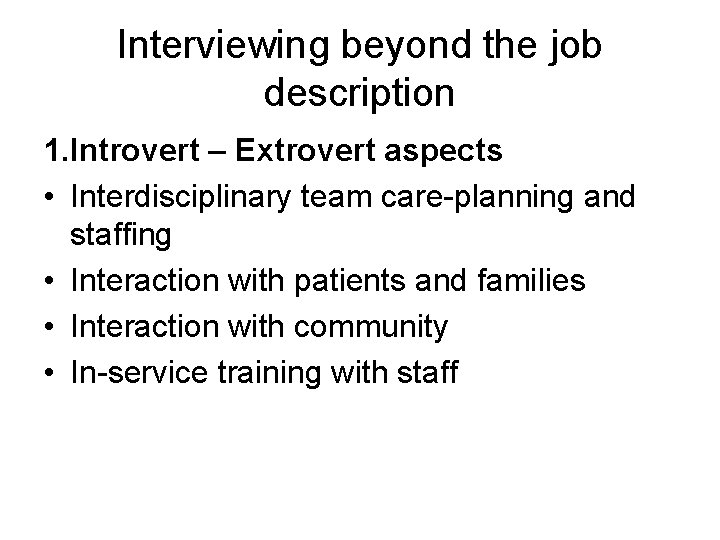 Interviewing beyond the job description

1.Introvert – Extrovert aspects

• Interdisciplinary team care-planning and staffing
• Interaction with patients and families
• Interaction with community
• In-service training with staff